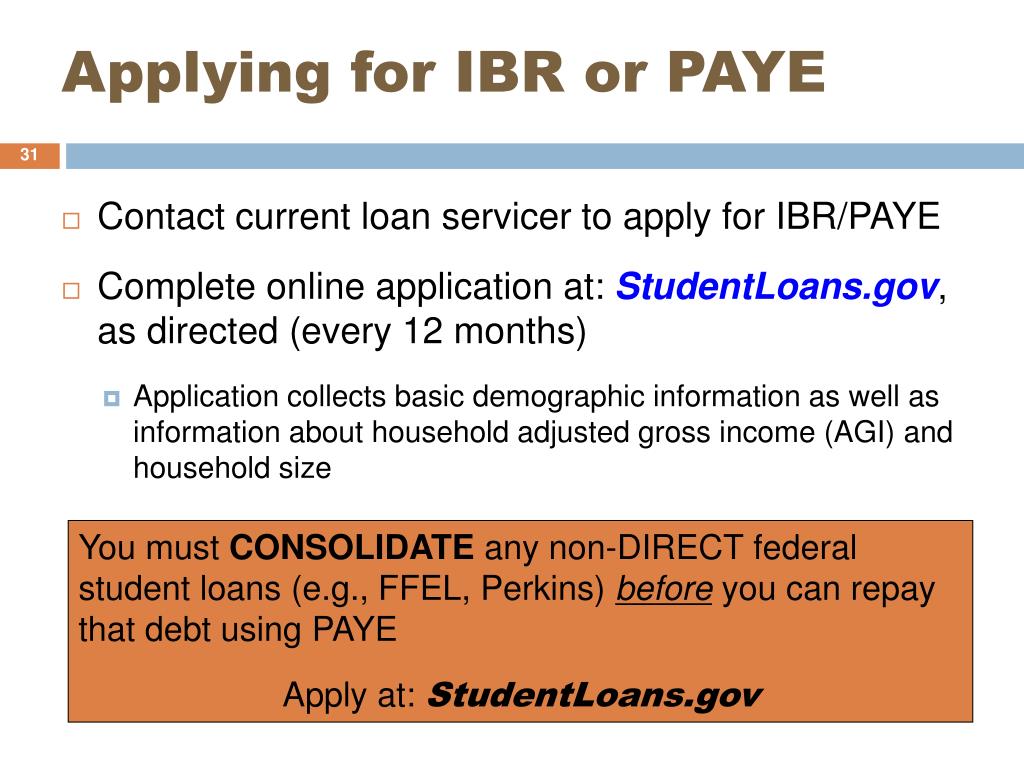 Applying for IBR or PAYE

31

Contact current loan servicer to apply for IBR/PAYE

Complete online application at: StudentLoans.gov, as directed (every 12 months)

Application collects basic demographic information as well as information about household adjusted gross income (AGI) and household size

You must CONSOLIDATE any non-DIRECT federal student loans (e.g., FFEL, Perkins) before you can repay that debt using PAYE

Apply at: StudentLoans.gov